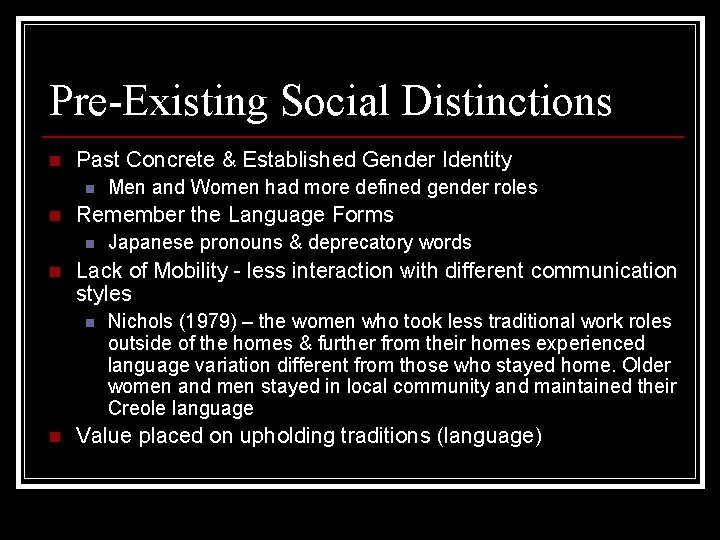 Pre-Existing Social Distinctions

• Past Concrete & Established Gender Identity
• Men and Women had more defined gender roles
• Remember the Language Forms
• Japanese pronouns & deprecatory words
• Lack of Mobility - less interaction with different communication styles
• Nichols (1979) – the women who took less traditional work roles outside of the homes & further from their homes experienced language variation different from those who stayed home. Older women and men stayed in local community and maintained their Creole language
• Value placed on upholding traditions (language)